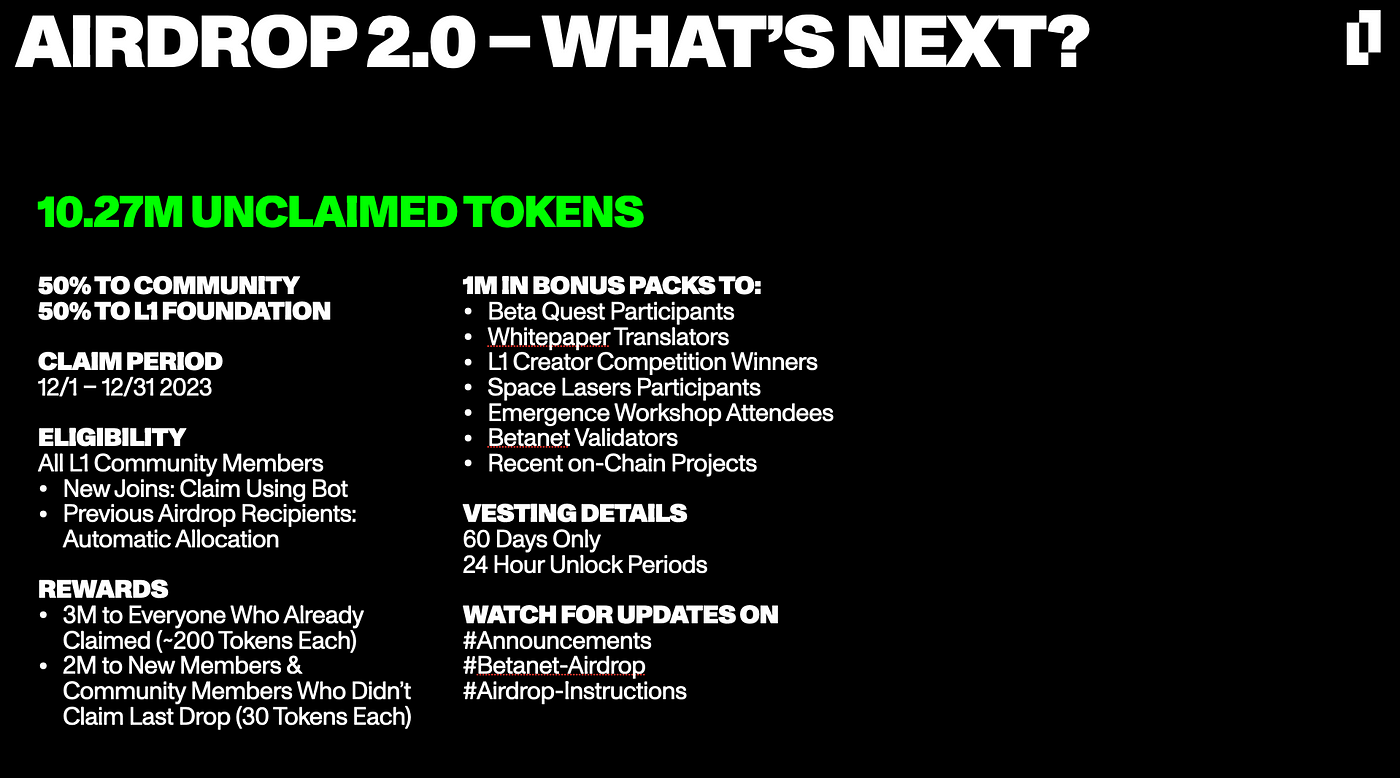 AIRDROP 2.0 – WHAT'S NEXT?

10.27M UNCLAIMED TOKENS

50% TO COMMUNITY
50% TO L1 FOUNDATION

CLAIM PERIOD
12/1 – 12/31 2023

ELIGIBILITY
All L1 Community Members
• New Joins: Claim Using Bot
• Previous Airdrop Recipients: Automatic Allocation

REWARDS
• 3M to Everyone Who Already Claimed (~200 Tokens Each)
• 2M to New Members & Community Members Who Didn't Claim Last Drop (30 Tokens Each)

1M IN BONUS PACKS TO:
• Beta Quest Participants
• Whitepaper Translators
• L1 Creator Competition Winners
• Space Lasers Participants
• Emergence Workshop Attendees
• Betanet Validators
• Recent on-Chain Projects

VESTING DETAILS
60 Days Only
24 Hour Unlock Periods

WATCH FOR UPDATES ON
#Announcements
#Betanet-Airdrop
#Airdrop-Instructions